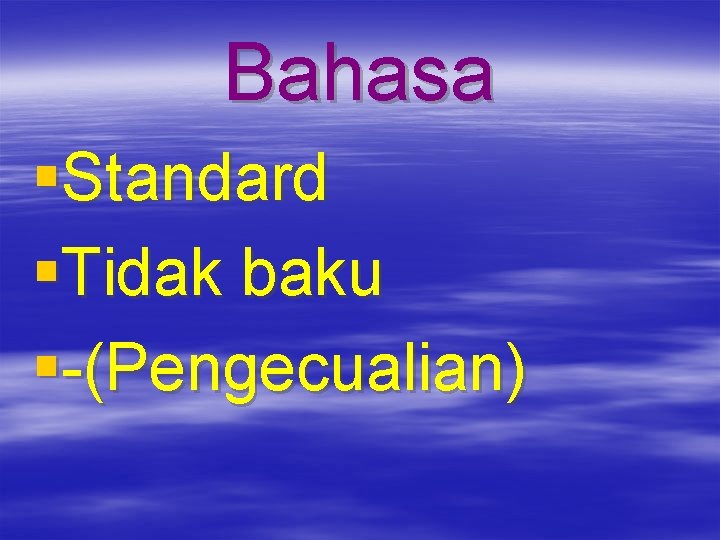 Bahasa

• Standard
• Tidak baku
• -(Pengecualian)